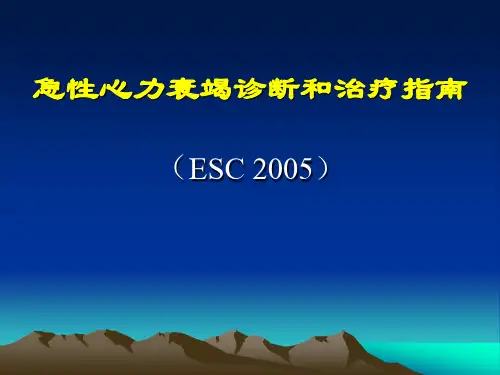 急性心力衰竭诊断和治疗指南

（ESC 2005）